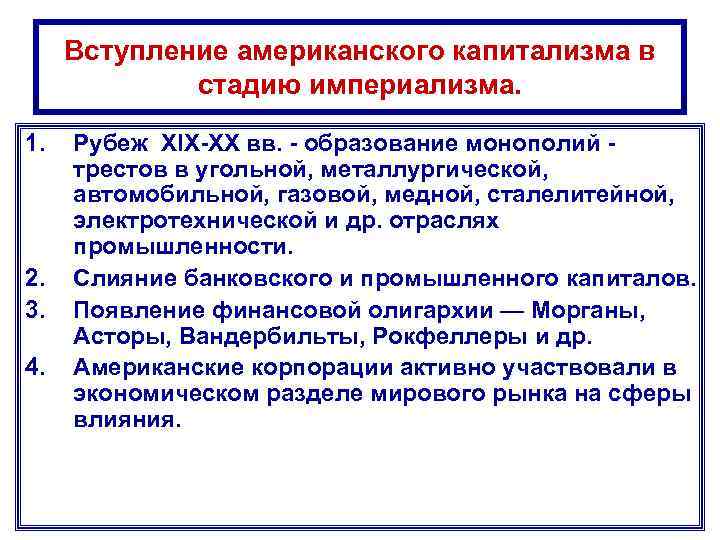 Вступление американского капитализма в стадию империализма.

1. Рубеж XIX-XX вв. - образование монополий - трестов в угольной, металлургической, автомобильной, газовой, медной, сталелитейной, электротехнической и др. отраслях промышленности.
2. Слияние банковского и промышленного капиталов.
3. Появление финансовой олигархии — Морганы, Асторы, Вандербильты, Рокфеллеры и др.
4. Американские корпорации активно участвовали в экономическом разделе мирового рынка на сферы влияния.